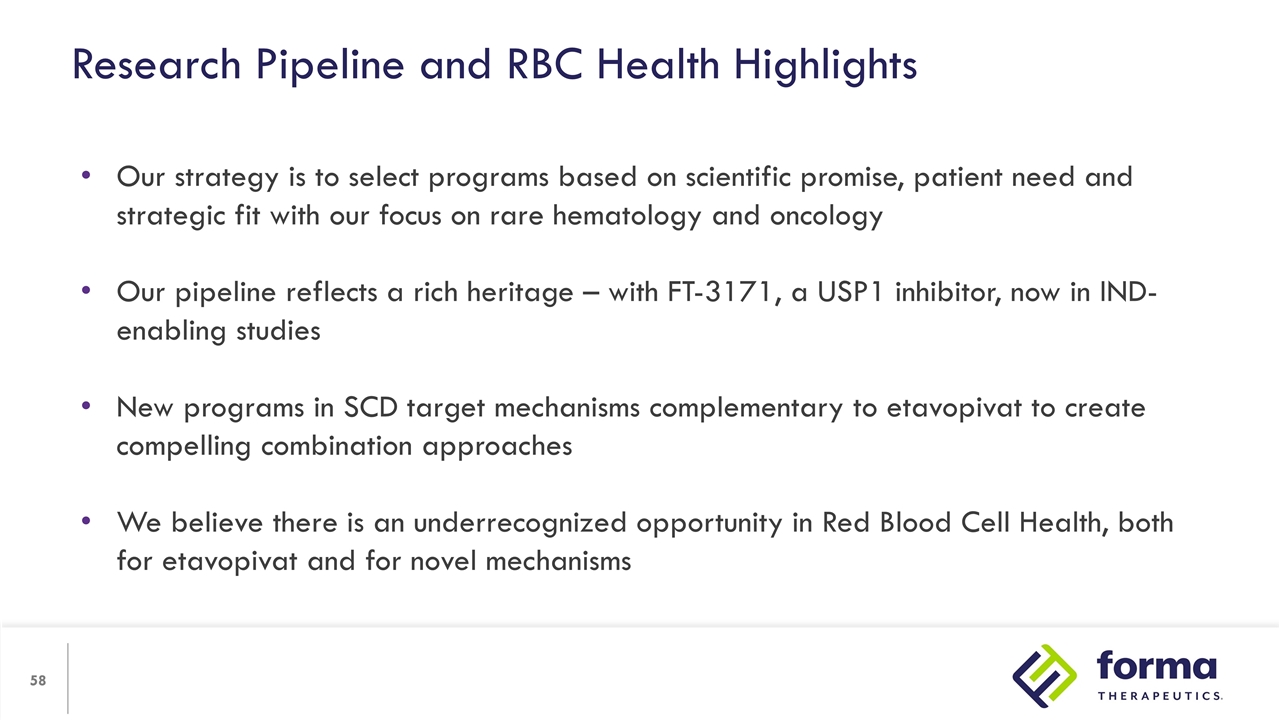 Research Pipeline and RBC Health Highlights

• Our strategy is to select programs based on scientific promise, patient need and strategic fit with our focus on rare hematology and oncology

• Our pipeline reflects a rich heritage – with FT-3171, a USP1 inhibitor, now in IND-enabling studies

• New programs in SCD target mechanisms complementary to etavopivat to create compelling combination approaches

• We believe there is an underrecognized opportunity in Red Blood Cell Health, both for etavopivat and for novel mechanisms

58

forma
THERAPEUTICS.